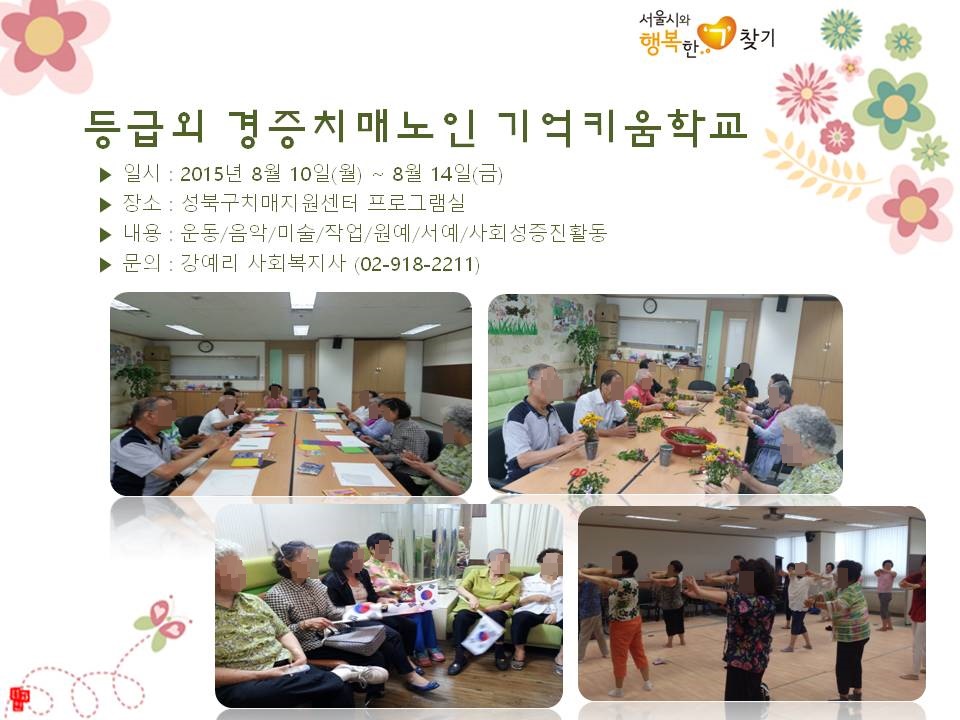 서울시와 행복한 ㄱ 찾기

등급외 경증치매노인 기억키움학교

▶ 일시 : 2015년 8월 10일(월) ~ 8월 14일(금)
▶ 장소 : 성북구치매지원센터 프로그램실
▶ 내용 : 운동/음악/미술/작업/원예/서예/사회성증진활동
▶ 문의 : 강예리 사회복지사 (02-918-2211)